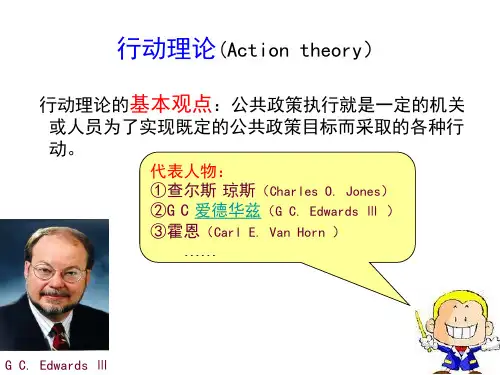 行动理论(Action theory)

行动理论的基本观点：公共政策执行就是一定的机关或人员为了实现既定的公共政策目标而采取的各种行动。

代表人物：
①查尔斯 琼斯（Charles O. Jones）
②G C 爱德华兹（G C. Edwards Ⅲ ）
③霍恩（Carl E. Van Horn ）
......

G C. Edwards Ⅲ